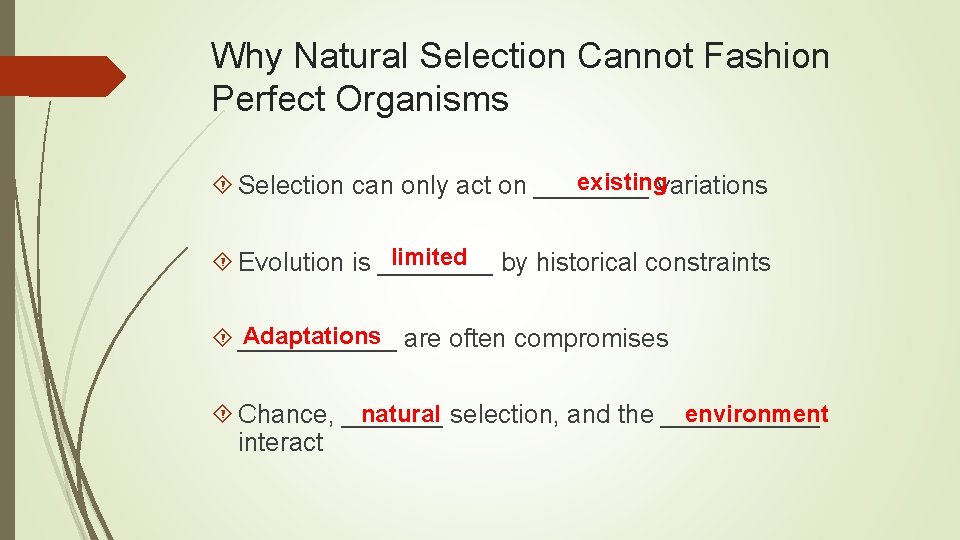 Why Natural Selection Cannot Fashion Perfect Organisms

Selection can only act on existing variations

Evolution is limited by historical constraints

Adaptations are often compromises

Chance, natural selection, and the environment interact